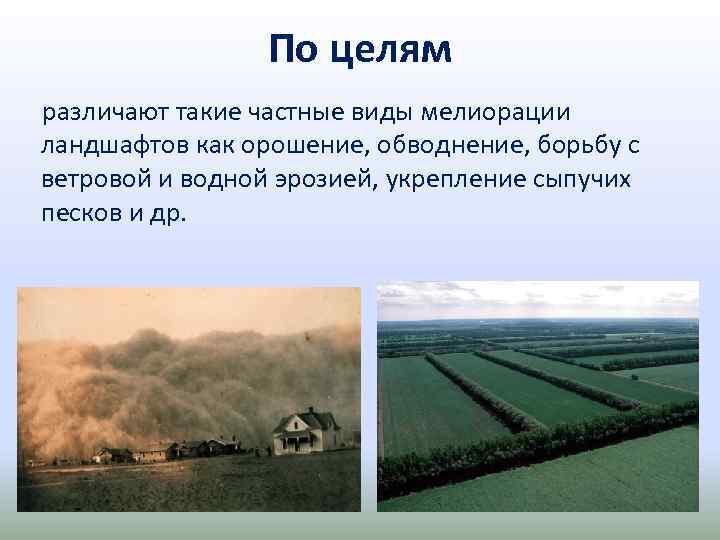 По целям

различают такие частные виды мелиорации ландшафтов как орошение, обводнение, борьбу с ветровой и водной эрозией, укрепление сыпучих песков и др.